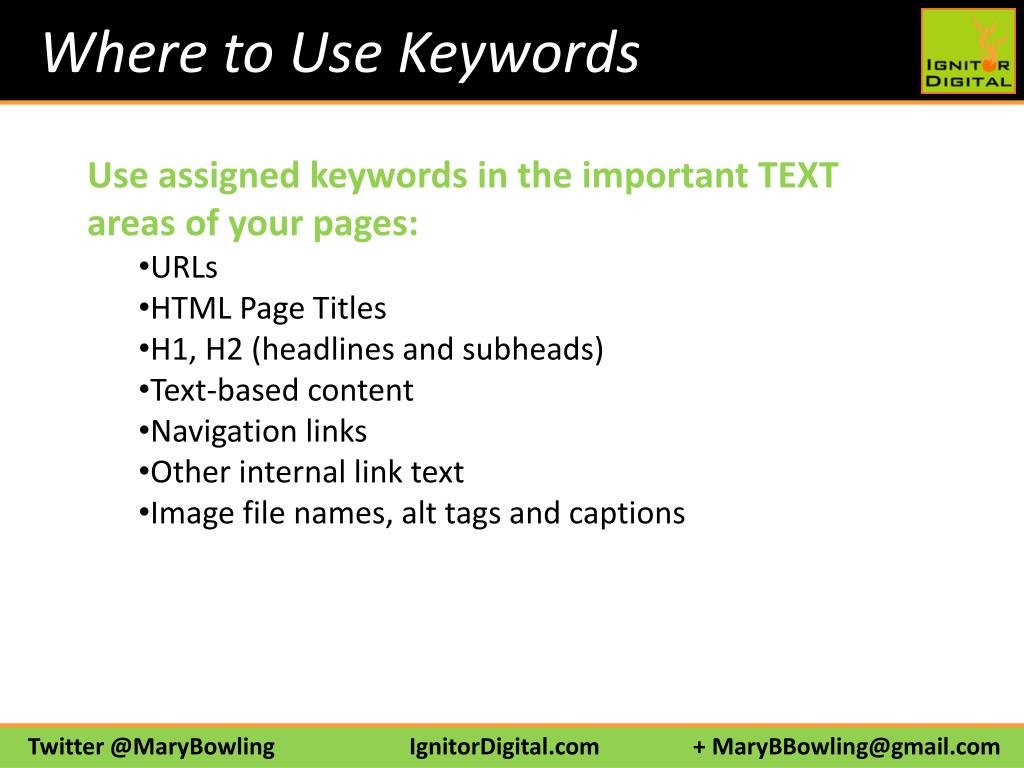 Where to Use Keywords

IGNITOR DIGITAL

Use assigned keywords in the important TEXT areas of your pages:

•URLs
•HTML Page Titles
•H1, H2 (headlines and subheads)
•Text-based content
•Navigation links
•Other internal link text
•Image file names, alt tags and captions

Twitter @MaryBowling IgnitorDigital.com + MaryBBowling@gmail.com